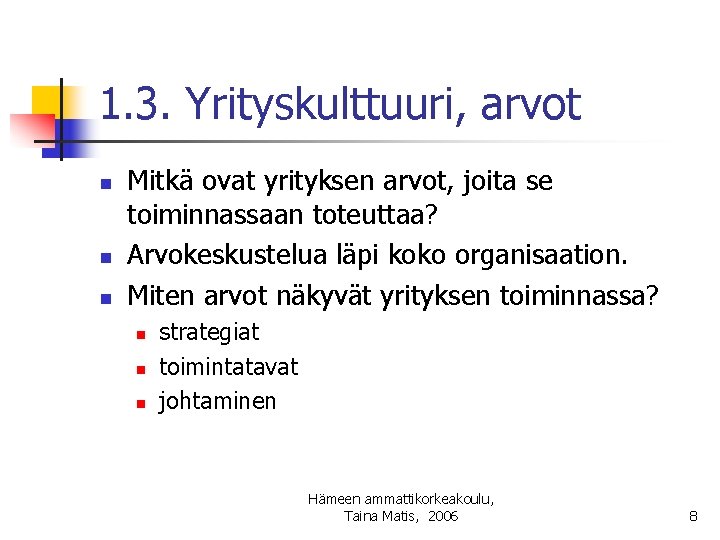 1.3. Yrityskulttuuri, arvot

- Mitkä ovat yrityksen arvot, joita se toiminnassaan toteuttaa?
- Arvokeskustelua läpi koko organisaation.
- Miten arvot näkyvät yrityksen toiminnassa?
  - strategiat
  - toimintatavat
  - johtaminen

Hämeen ammattikorkeakoulu, Taina Matis, 2006

8